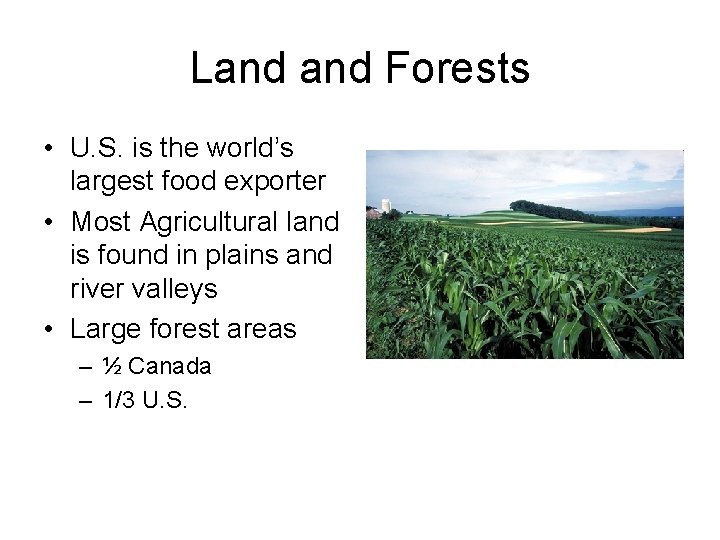 Land and Forests

• U.S. is the world's largest food exporter
• Most Agricultural land is found in plains and river valleys
• Large forest areas
  – ½ Canada
  – 1/3 U.S.